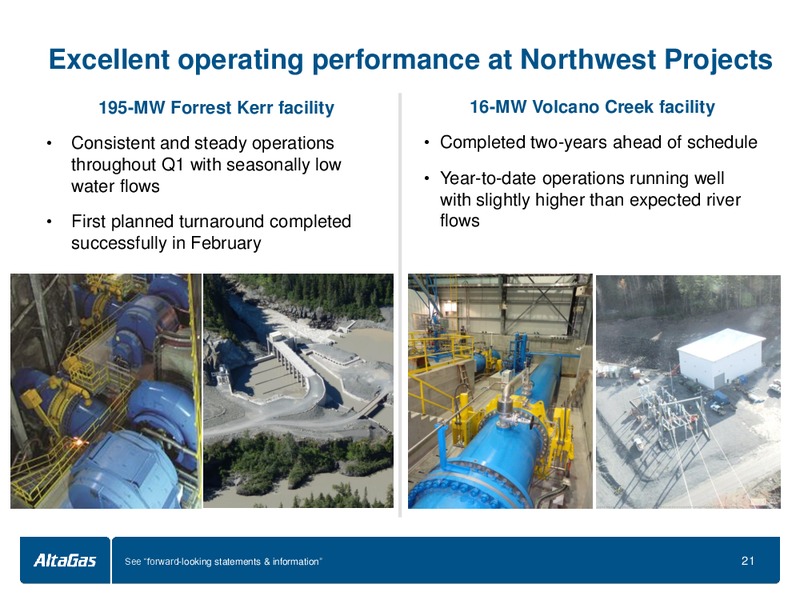 Excellent operating performance at Northwest Projects

195-MW Forrest Kerr facility

• Consistent and steady operations throughout Q1 with seasonally low water flows

• First planned turnaround completed successfully in February

16-MW Volcano Creek facility

• Completed two-years ahead of schedule

• Year-to-date operations running well with slightly higher than expected river flows

AltaGas

See "forward-looking statements & information"

21